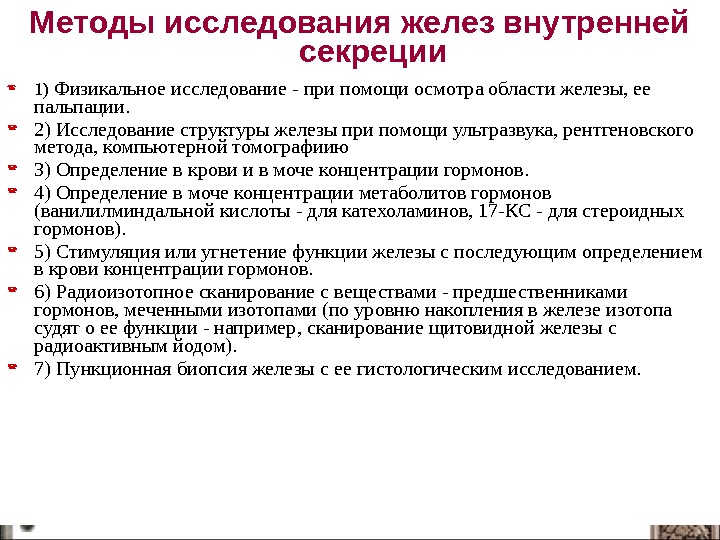 Методы исследования желез внутренней секреции

1) Физикальное исследование - при помощи осмотра области железы, ее пальпации.

2) Исследование структуры железы при помощи ультразвука, рентгеновского метода, компьютерной томографиию

3) Определение в крови и в моче концентрации гормонов.

4) Определение в моче концентрации метаболитов гормонов (ванилилминдальной кислоты - для катехоламинов, 17-КС - для стероидных гормонов).

5) Стимуляция или угнетение функции железы с последующим определением в крови концентрации гормонов.

6) Радиоизотопное сканирование с веществами - предшественниками гормонов, меченными изотопами (по уровню накопления в железе изотопа судят о ее функции - например, сканирование щитовидной железы с радиоактивным йодом).

7) Пункционная биопсия железы с ее гистологическим исследованием.